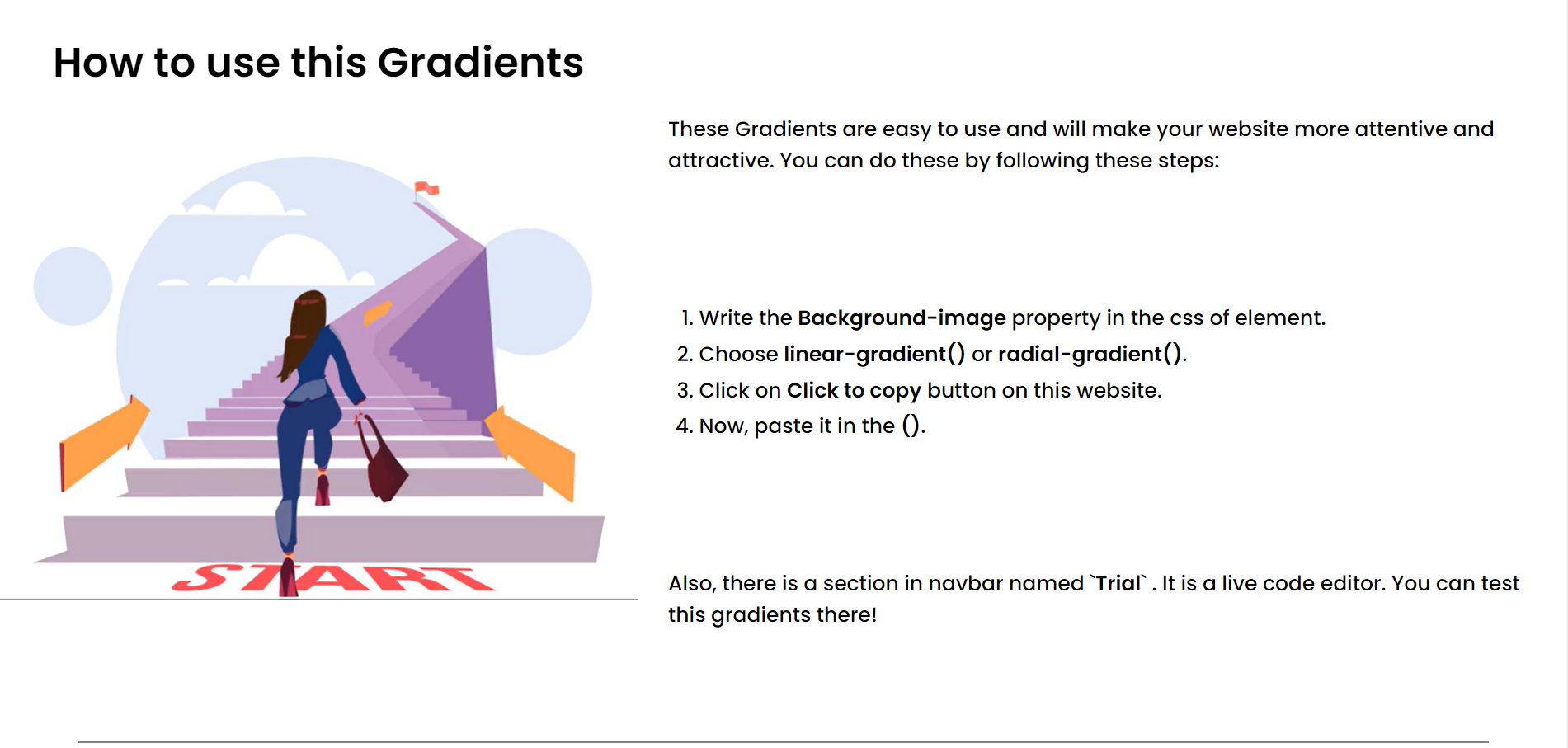 How to use this Gradients

START

These Gradients are easy to use and will make your website more attentive and attractive. You can do these by following these steps:

1. Write the Background-image property in the css of element.
2. Choose linear-gradient() or radial-gradient().
3. Click on Click to copy button on this website.
4. Now, paste it in the ().

Also, there is a section in navbar named `Trial` . It is a live code editor. You can test this gradients there!